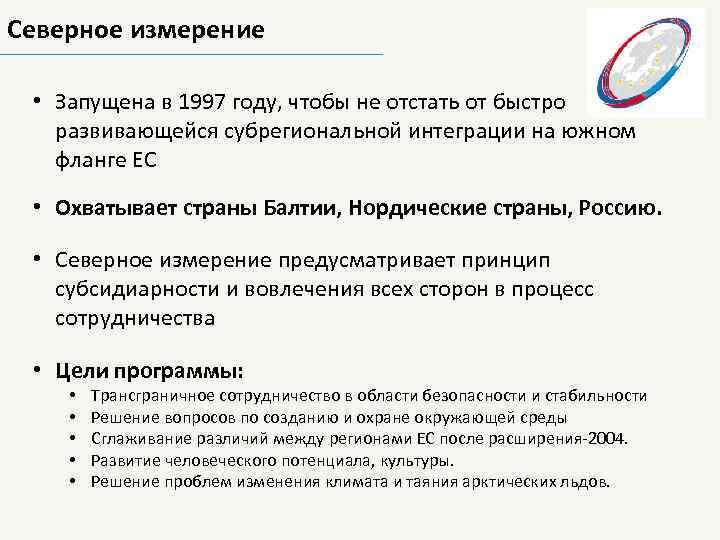 Северное измерение

• Запущена в 1997 году, чтобы не отстать от быстро развивающейся субрегиональной интеграции на южном фланге ЕС

• Охватывает страны Балтии, Нордические страны, Россию.

• Северное измерение предусматривает принцип субсидиарности и вовлечения всех сторон в процесс сотрудничества

• Цели программы:
  • Трансграничное сотрудничество в области безопасности и стабильности
  • Решение вопросов по созданию и охране окружающей среды
  • Сглаживание различий между регионами ЕС после расширения-2004.
  • Развитие человеческого потенциала, культуры.
  • Решение проблем изменения климата и таяния арктических льдов.